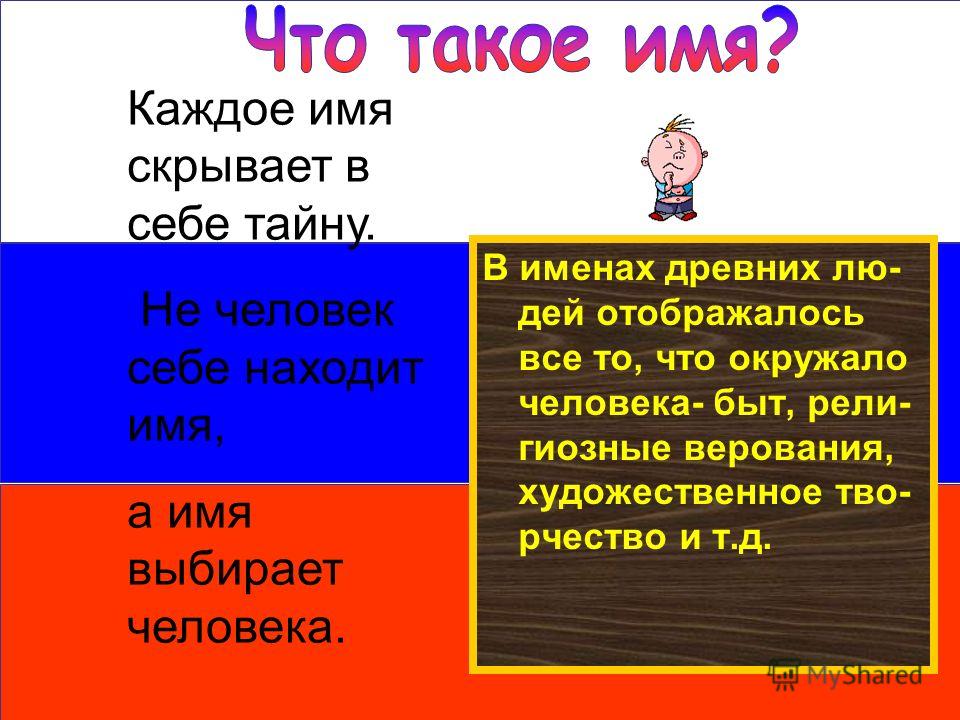 Что такое имя?

Каждое имя скрывает в себе тайну.

Не человек себе находит имя,

а имя выбирает человека.

В именах древних людей отображалось все то, что окружало человека- быт, религиозные верования, художественное творчество и т.д.

MyShared